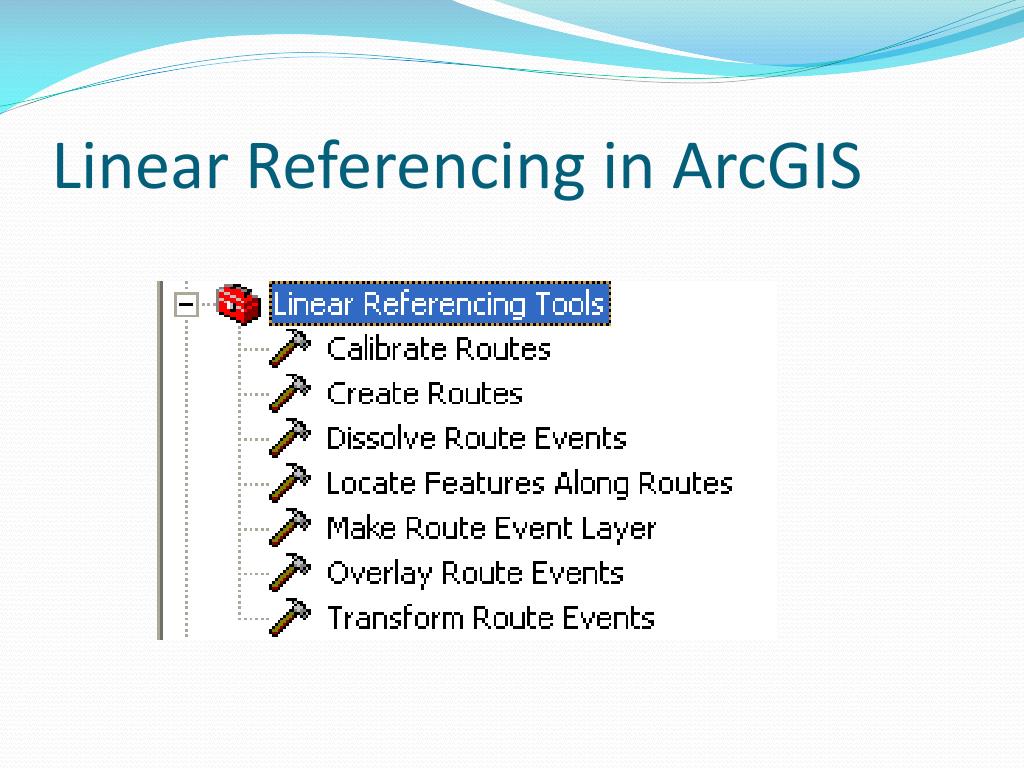 Linear Referencing in ArcGIS

Linear Referencing Tools
Calibrate Routes
Create Routes
Dissolve Route Events
Locate Features Along Routes
Make Route Event Layer
Overlay Route Events
Transform Route Events